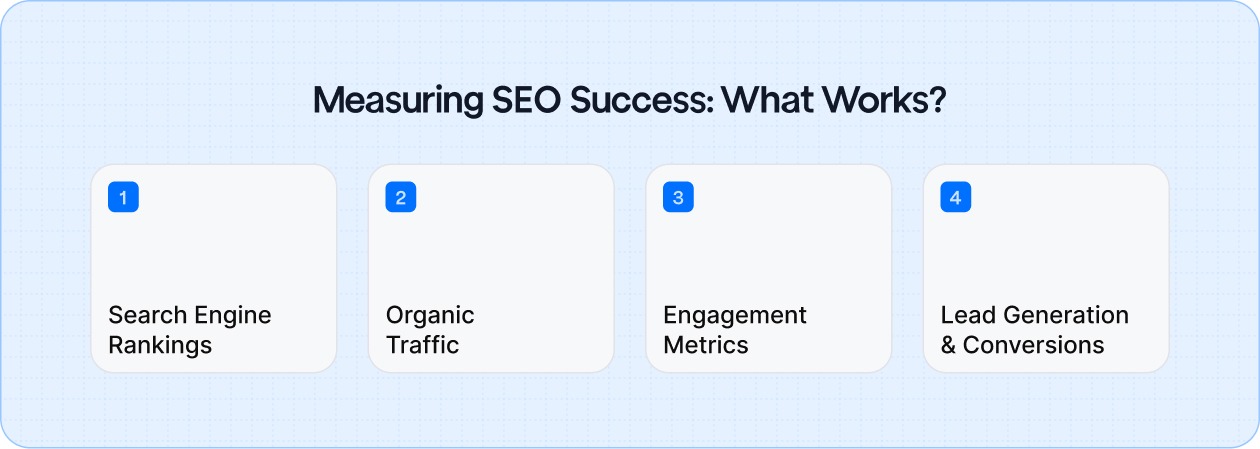 Measuring SEO Success: What Works?

1

Search Engine Rankings

2

Organic Traffic

3

Engagement Metrics

4

Lead Generation & Conversions